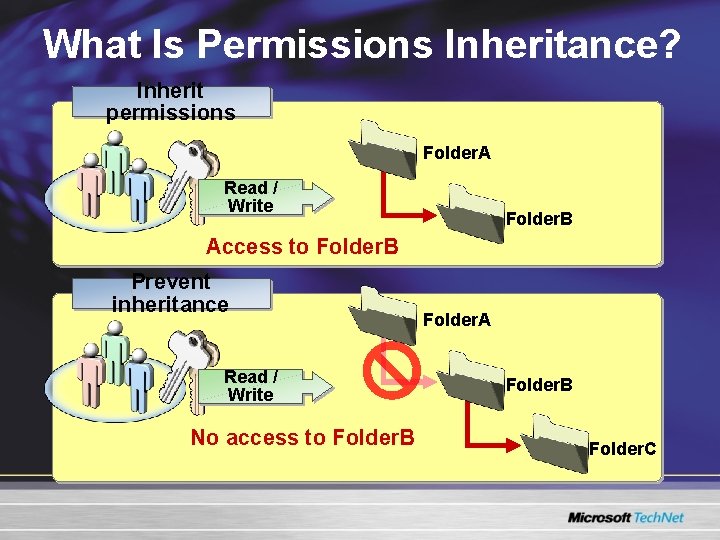 What Is Permissions Inheritance?

Inherit permissions

Read / Write

FolderA

FolderB

Access to FolderB

Prevent inheritance

Read / Write

FolderA

FolderB

FolderC

No access to FolderB

Microsoft TechNet